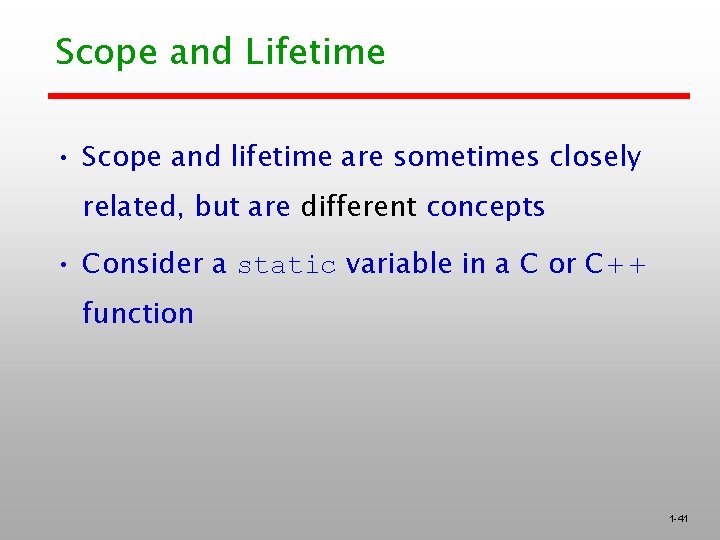 Scope and Lifetime

• Scope and lifetime are sometimes closely related, but are different concepts

• Consider a static variable in a C or C++ function

1-41